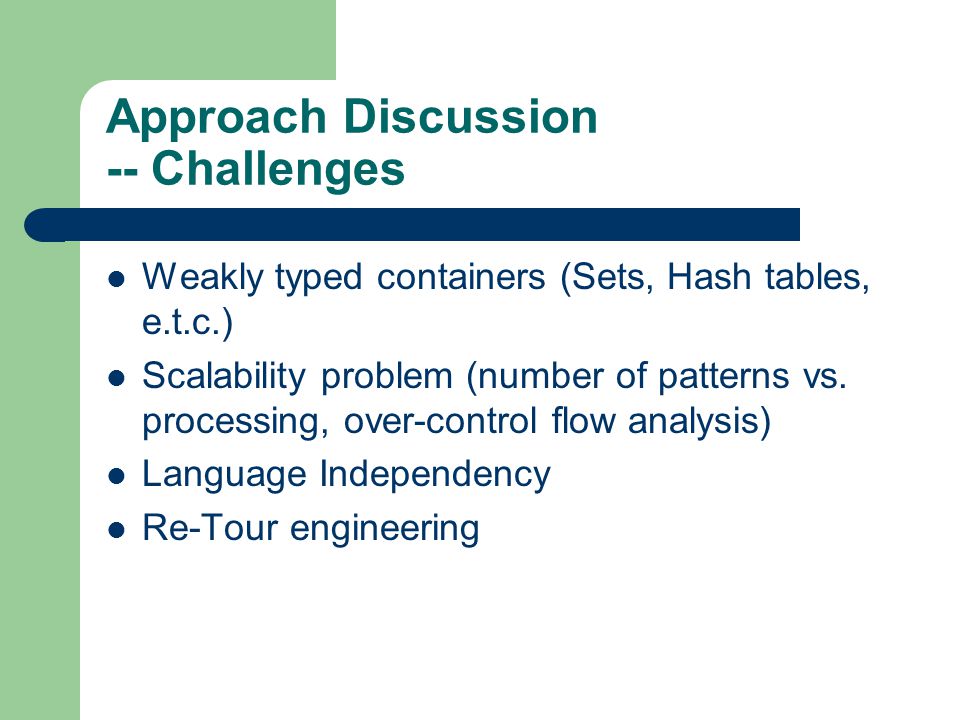 Approach Discussion
-- Challenges

- Weakly typed containers (Sets, Hash tables, e.t.c.)
- Scalability problem (number of patterns vs. processing, over-control flow analysis)
- Language Independency
- Re-Tour engineering